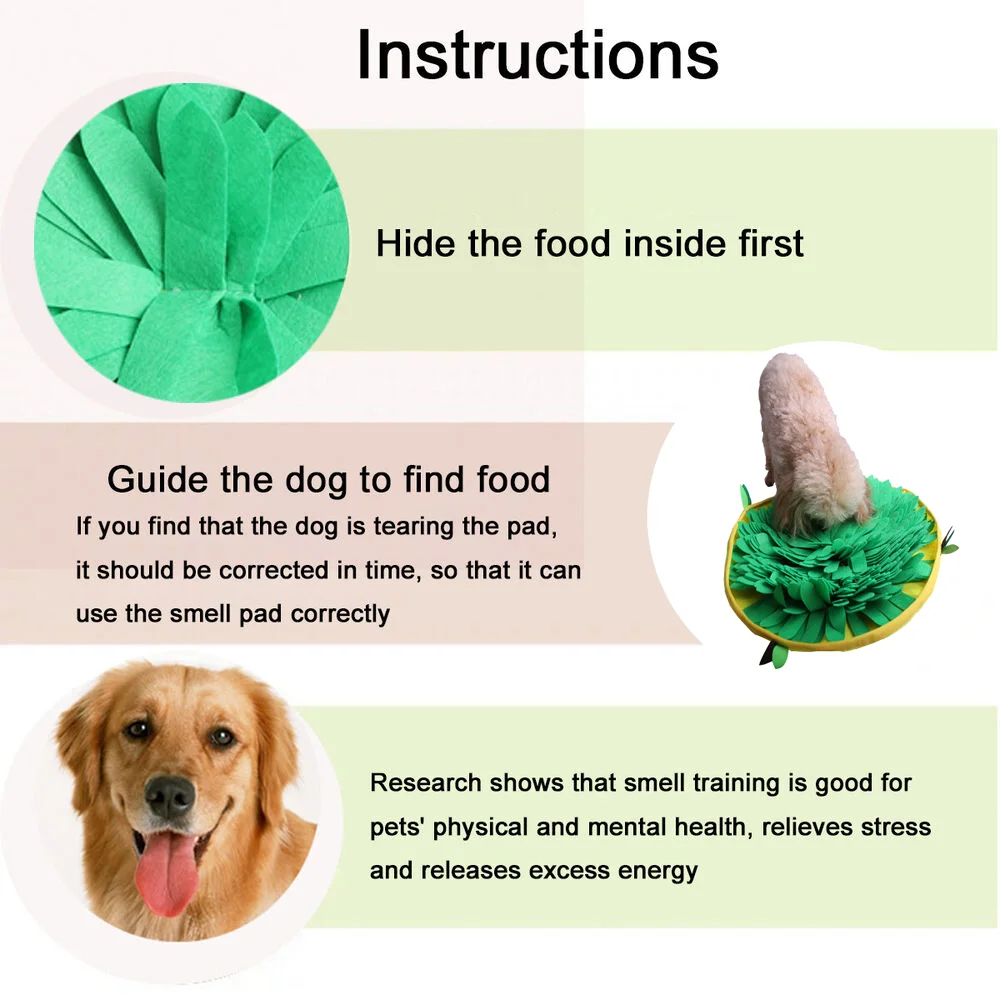 Instructions

Hide the food inside first

Guide the dog to find food

If you find that the dog is tearing the pad, it should be corrected in time, so that it can use the smell pad correctly

Research shows that smell training is good for pets' physical and mental health, relieves stress and releases excess energy